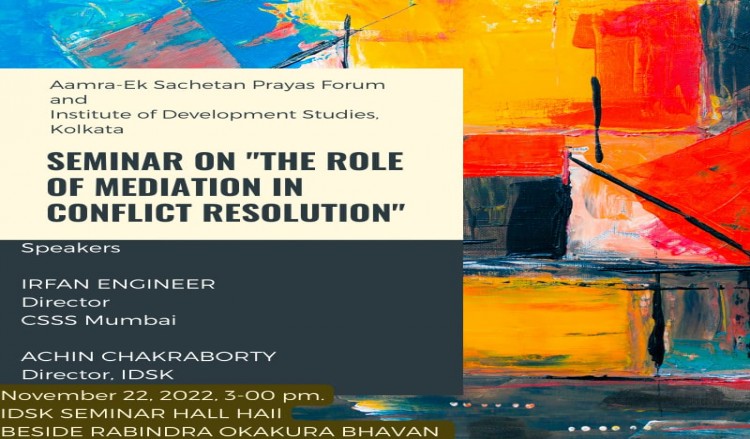 Aamra-Ek Sachetan Prayas Forum
and
Institute of Development Studies, Kolkata

SEMINAR ON "THE ROLE OF MEDIATION IN CONFLICT RESOLUTION"

Speakers

IRFAN ENGINEER
Director
CSSS Mumbai

ACHIN CHAKRABORTY
Director, IDSK

November 22, 2022, 3-00 pm.
IDSK SEMINAR HALL HAII
BESIDE RABINDRA OKAKURA BHAVAN